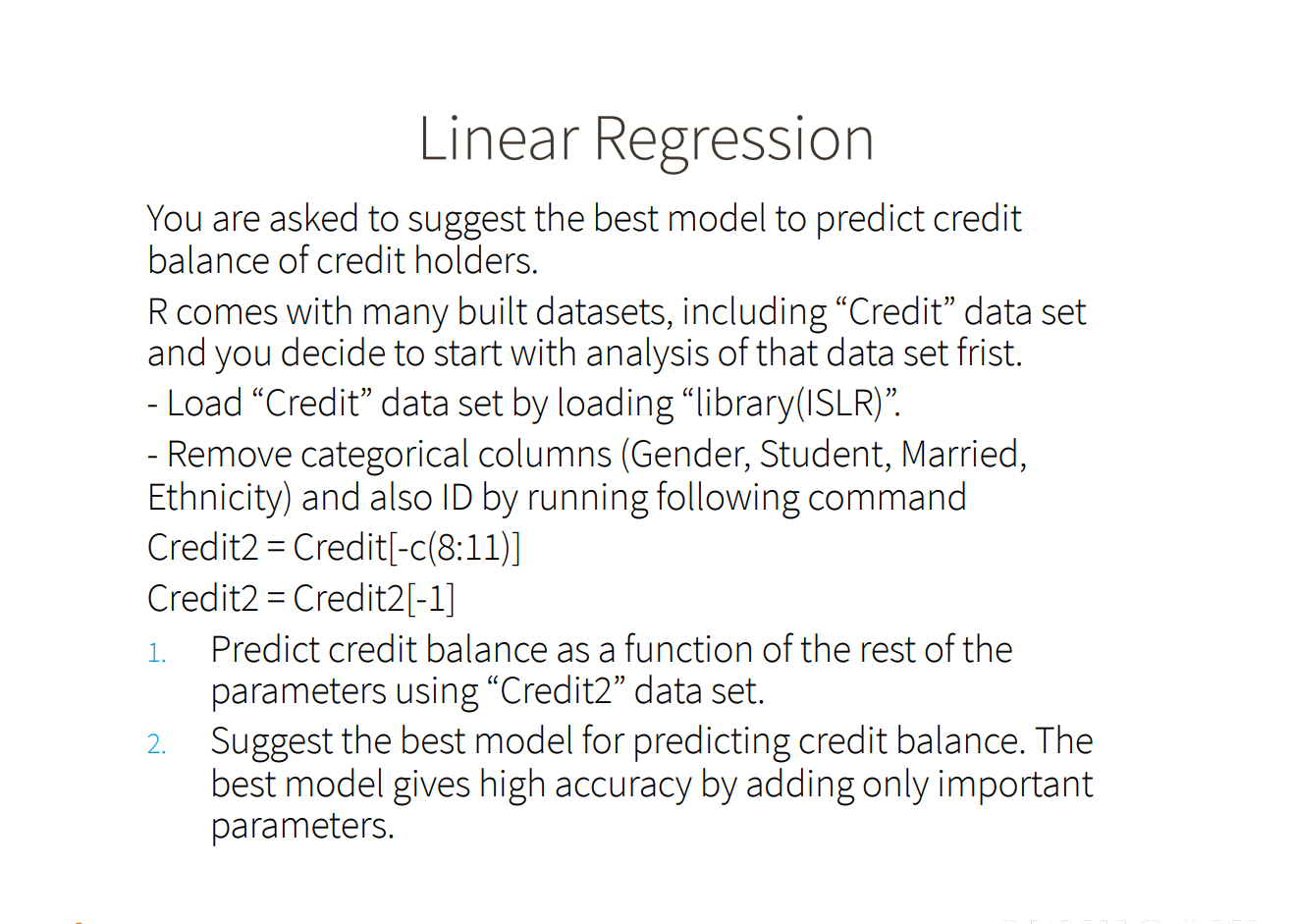 Linear Regression

You are asked to suggest the best model to predict credit balance of credit holders.

R comes with many built datasets, including “Credit” data set and you decide to start with analysis of that data set frist.

- Load “Credit” data set by loading “library(ISLR)”.

- Remove categorical columns (Gender, Student, Married, Ethnicity) and also ID by running following command

Credit2 = Credit[-c(8:11)]

Credit2 = Credit2[-1]

1. Predict credit balance as a function of the rest of the parameters using “Credit2” data set.

2. Suggest the best model for predicting credit balance. The best model gives high accuracy by adding only important parameters.